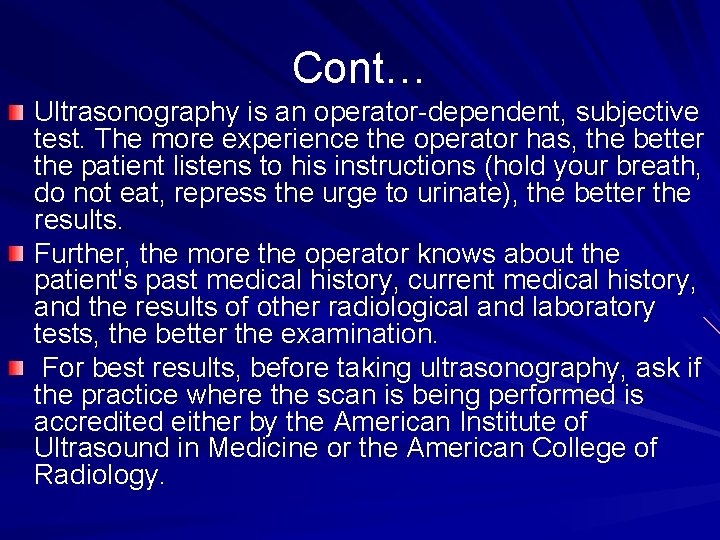 Cont…

Ultrasonography is an operator-dependent, subjective test. The more experience the operator has, the better the patient listens to his instructions (hold your breath, do not eat, repress the urge to urinate), the better the results.

Further, the more the operator knows about the patient's past medical history, current medical history, and the results of other radiological and laboratory tests, the better the examination.

For best results, before taking ultrasonography, ask if the practice where the scan is being performed is accredited either by the American Institute of Ultrasound in Medicine or the American College of Radiology.